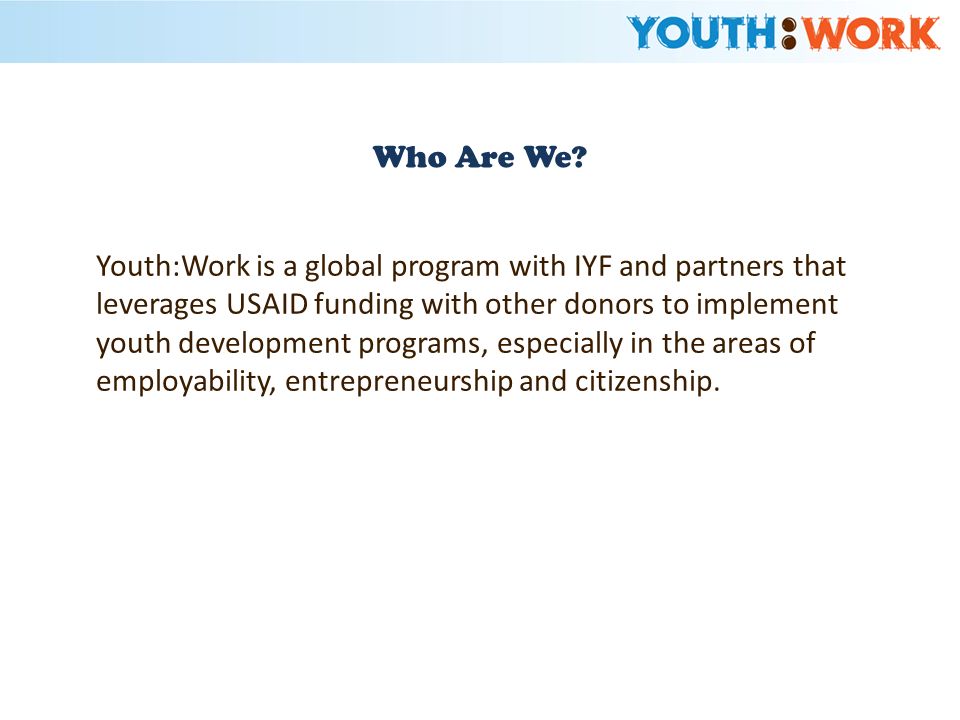 YOUTH:WORK

Who Are We?

Youth:Work is a global program with IYF and partners that leverages USAID funding with other donors to implement youth development programs, especially in the areas of employability, entrepreneurship and citizenship.